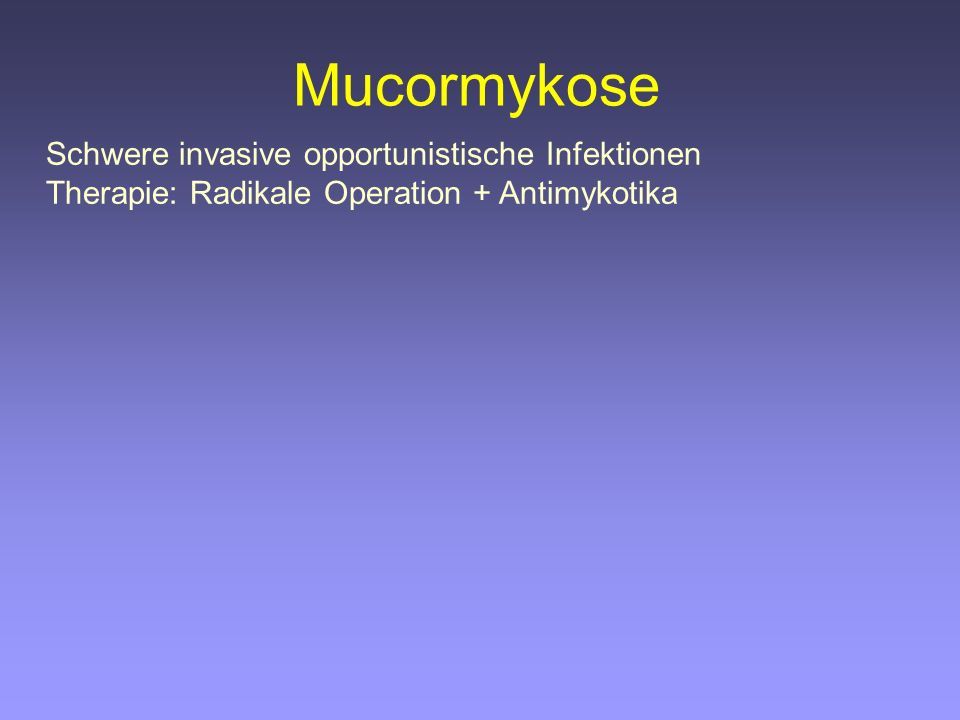 Mucormykose

Schwere invasive opportunistische Infektionen
Therapie: Radikale Operation + Antimykotika